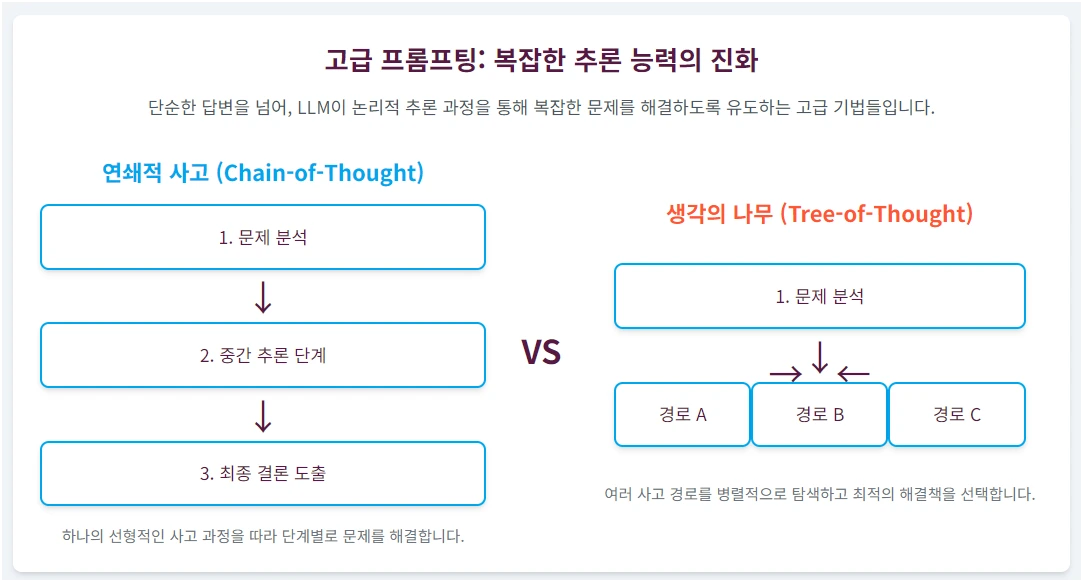 고급 프롬프팅: 복잡한 추론 능력의 진화

단순한 답변을 넘어, LLM이 논리적 추론 과정을 통해 복잡한 문제를 해결하도록 유도하는 고급 기법들입니다.

연쇄적 사고 (Chain-of-Thought)

1. 문제 분석

↓

2. 중간 추론 단계

↓

3. 최종 결론 도출

하나의 선형적인 사고 과정을 따라 단계별로 문제를 해결합니다.

VS

생각의 나무 (Tree-of-Thought)

1. 문제 분석

→ ↓ ←

경로 A

경로 B

경로 C

여러 사고 경로를 병렬적으로 탐색하고 최적의 해결책을 선택합니다.